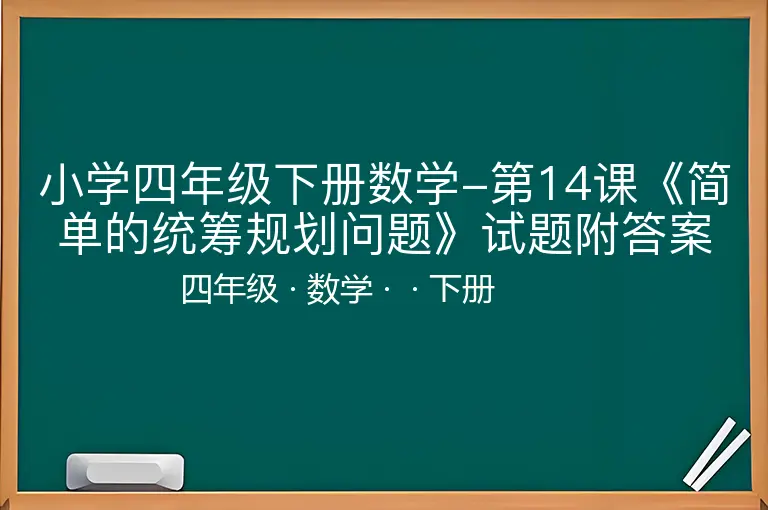 小学四年级下册数学–第14课《简单的统筹规划问题》试题附答案

四年级 · 数学 · · 下册